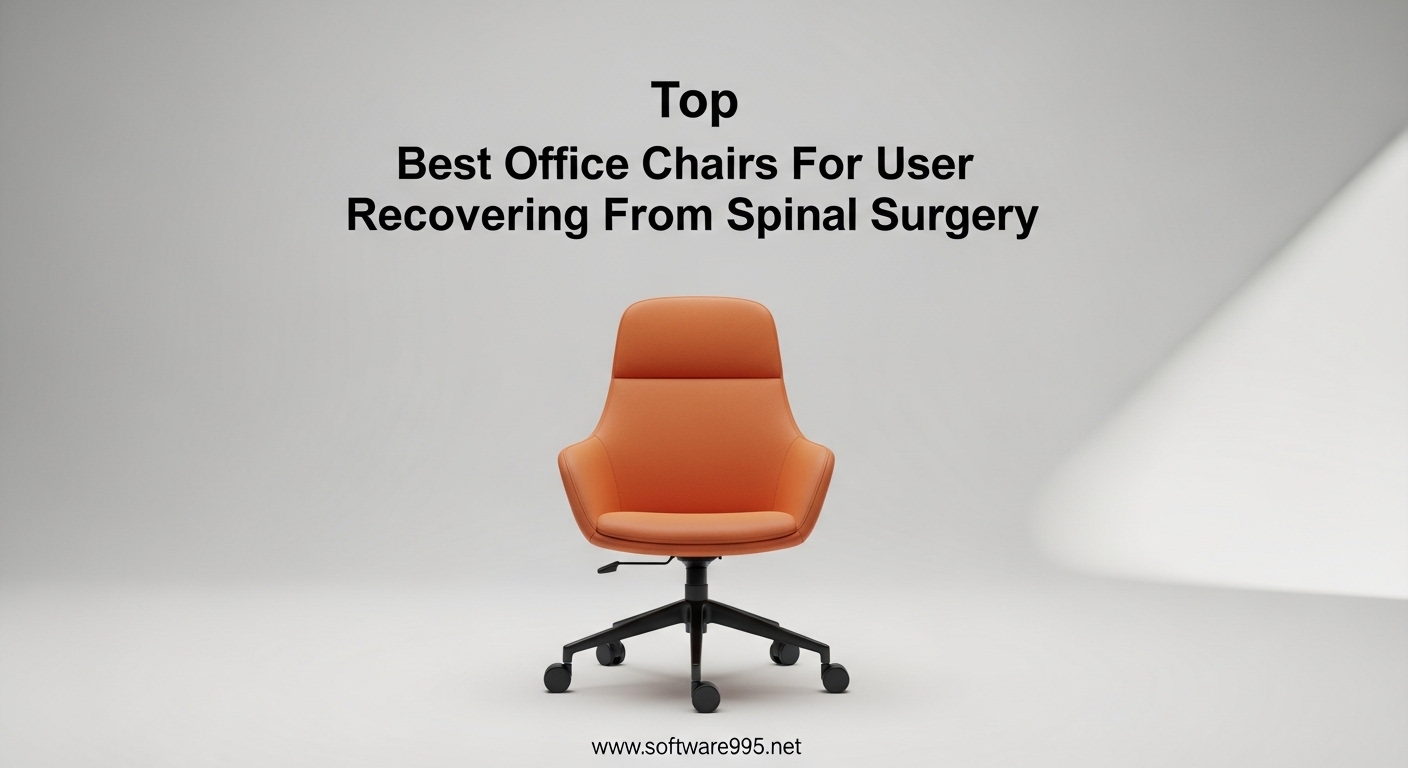 Top
Best Office Chairs For User Recovering From Spinal Surgery

www.software995.net